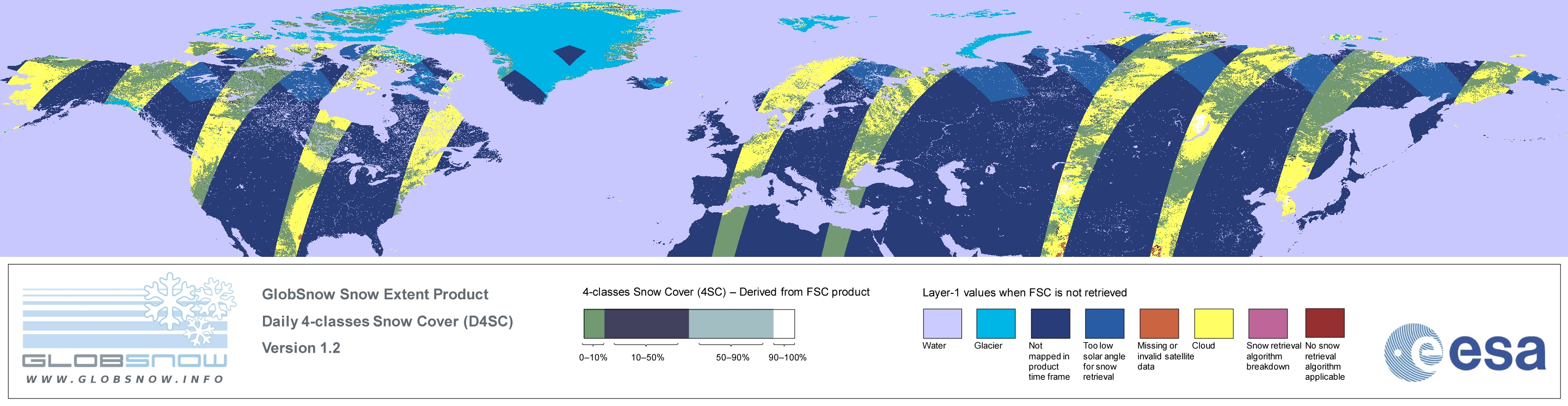 GLOBSNOW
WWW.GLOBSNOW.INFO

GlobSnow Snow Extent Product

Daily 4-classes Snow Cover (D4SC)

Version 1.2

4-classes Snow Cover (4SC) – Derived from FSC product

0–10%
10–50%
50–90%
90–100%

Layer-1 values when FSC is not retrieved

Water
Glacier
Not mapped in product time frame
Too low solar angle for snow retrieval
Missing or invalid satellite data
Cloud
Snow retrieval algorithm breakdown
No snow retrieval algorithm applicable

esa